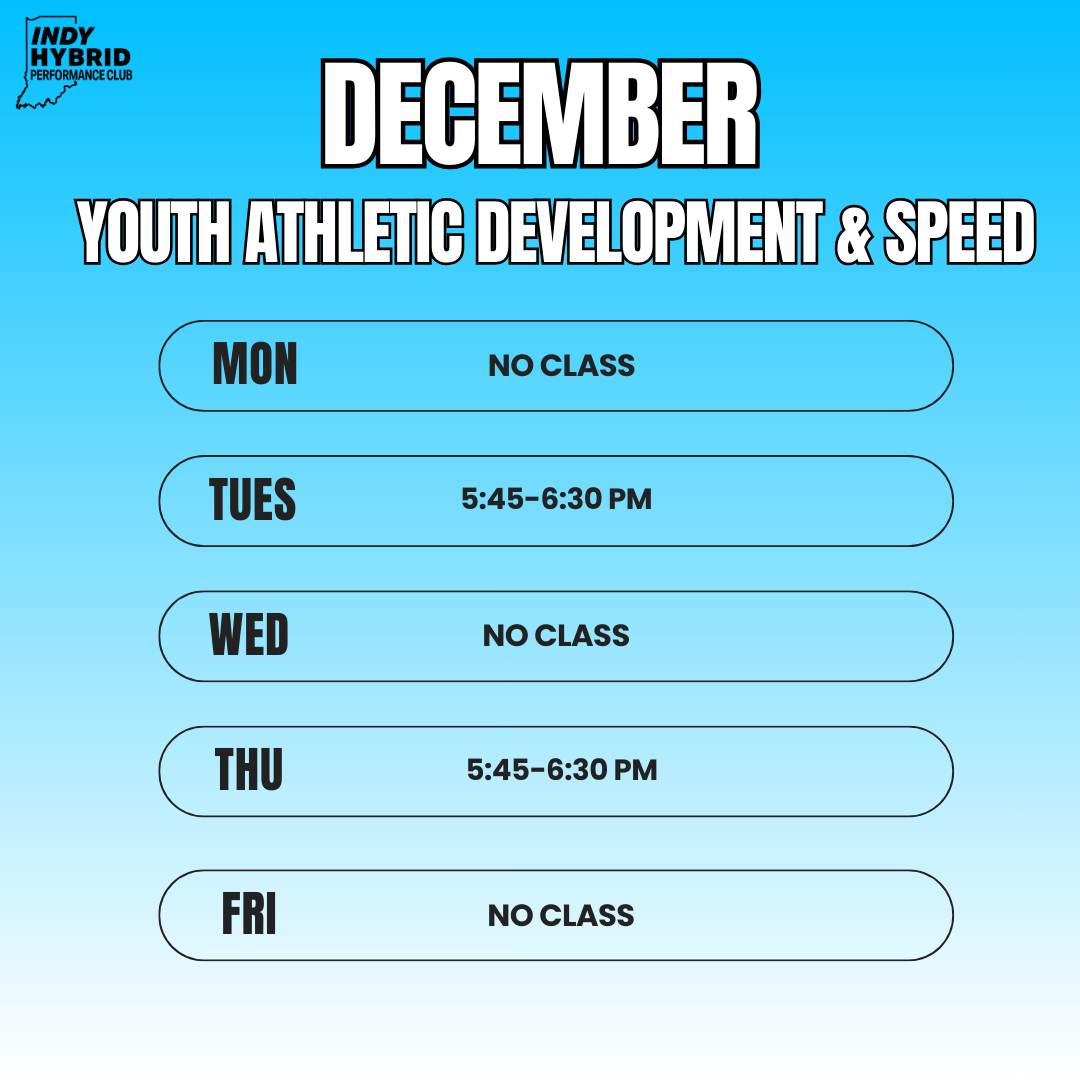 INDY HYBRID PERFORMANCE CLUB

DECEMBER

YOUTH ATHLETIC DEVELOPMENT & SPEED

MON NO CLASS

TUES 5:45-6:30 PM

WED NO CLASS

THU 5:45-6:30 PM

FRI NO CLASS